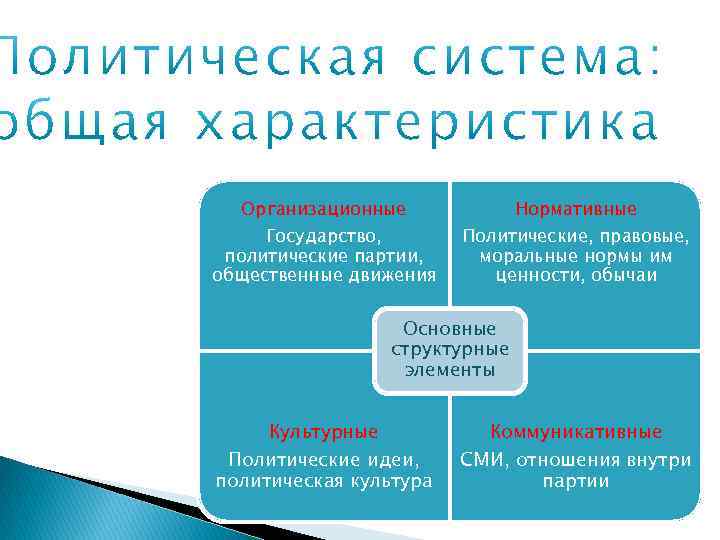 Политическая система: общая характеристика

Организационные
Государство, политические партии, общественные движения

Нормативные
Политические, правовые, моральные нормы им ценности, обычаи

Основные структурные элементы

Культурные
Политические идеи, политическая культура

Коммуникативные
СМИ, отношения внутри партии